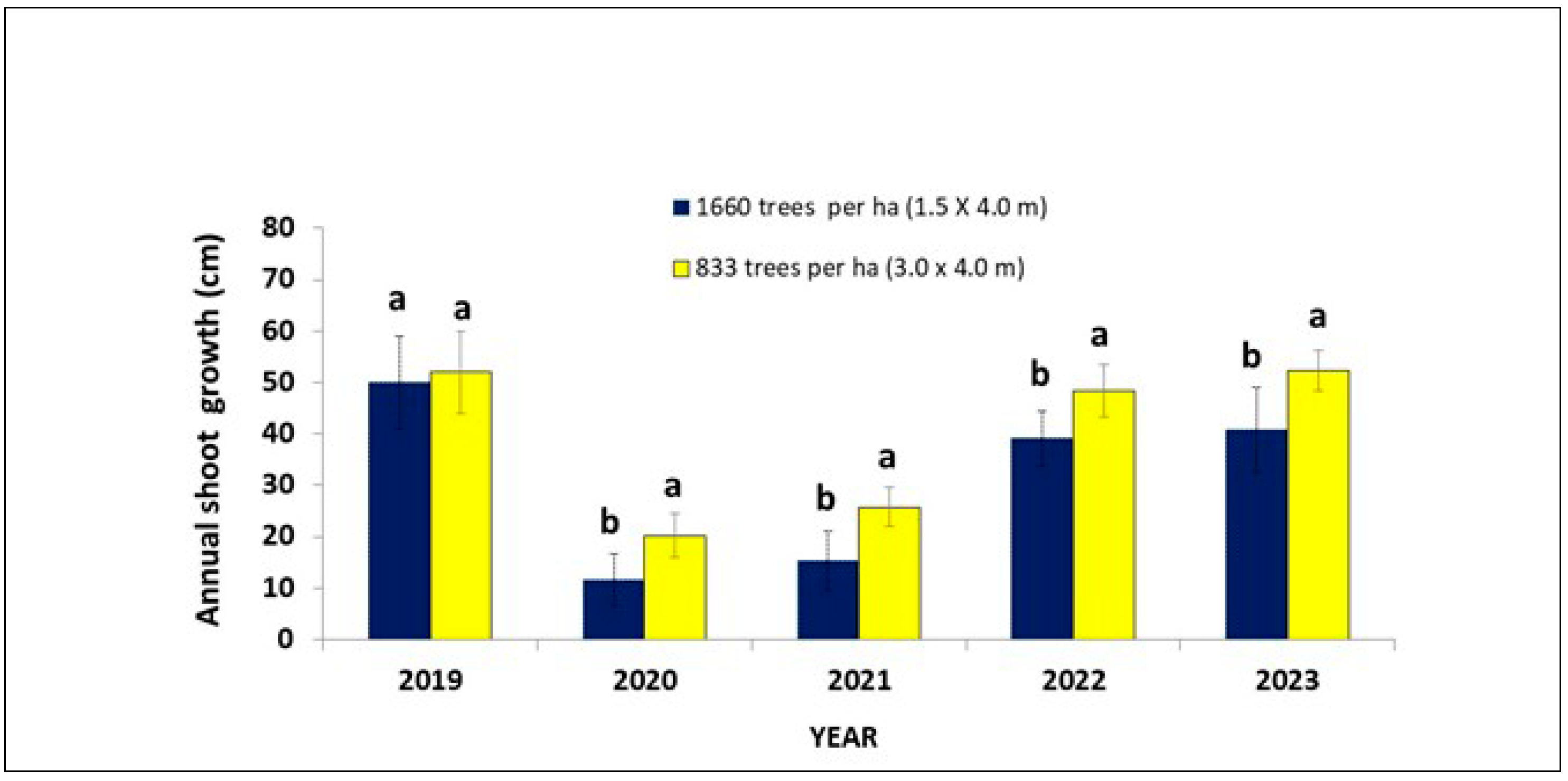 1660 trees per ha (1.5 X 4.0 m)
833 trees per ha (3.0 x 4.0 m)

Annual shoot growth (cm)

80
70
60
50
40
30
20
10
0

a a
b a
b a
b a
b a

2019
2020
2021
2022
2023

YEAR